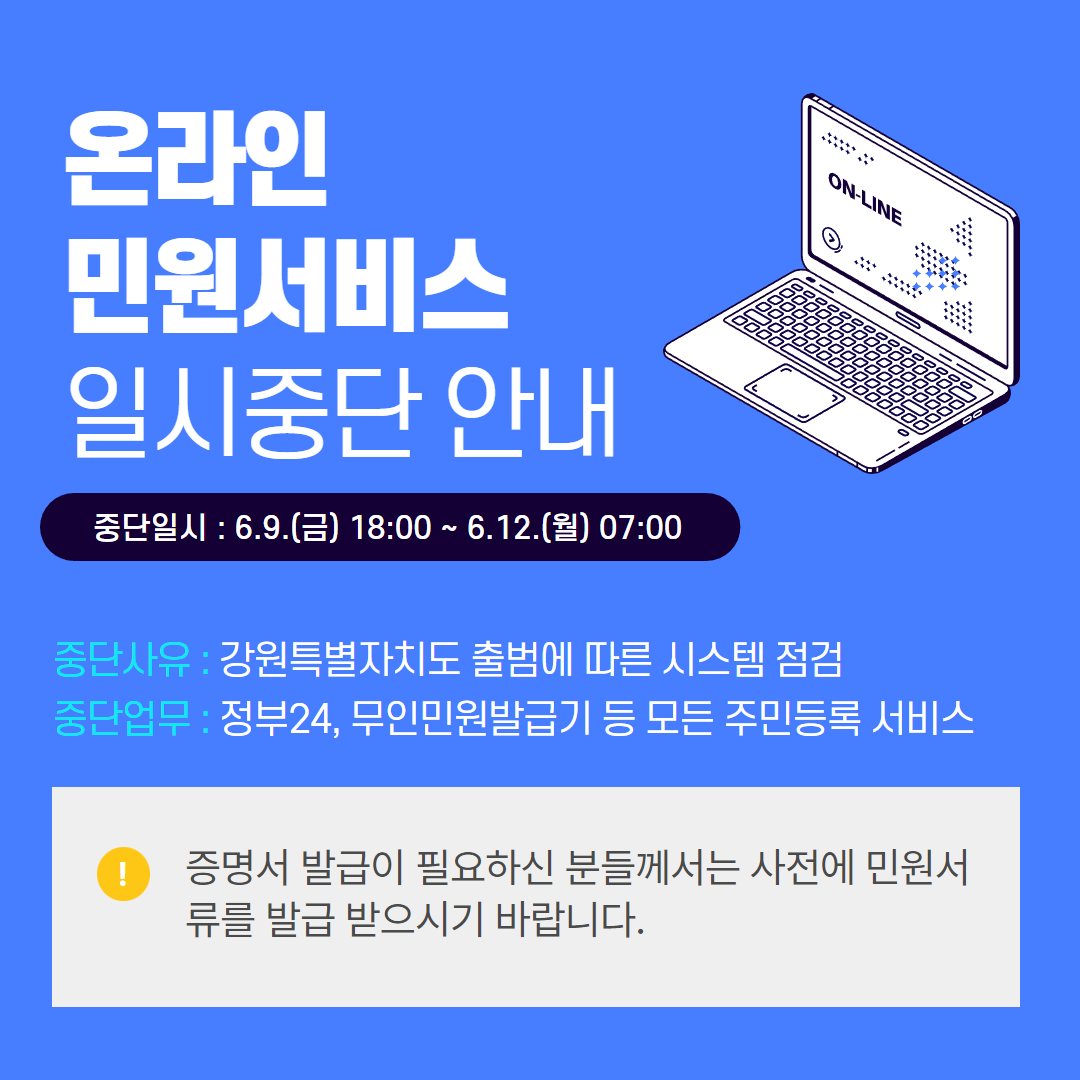 온라인
민원서비스
일시중단 안내

ON-LINE

중단일시 : 6.9.(금) 18:00 ~ 6.12.(월) 07:00

중단사유 : 강원특별자치도 출범에 따른 시스템 점검
중단업무 : 정부24, 무인민원발급기 등 모든 주민등록 서비스

!

증명서 발급이 필요하신 분들께서는 사전에 민원서류를 발급 받으시기 바랍니다.